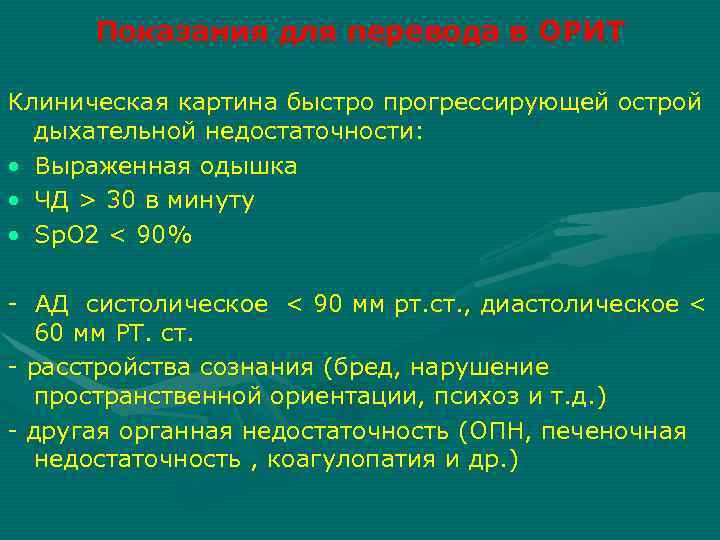 Показания для перевода в ОРИТ

Клиническая картина быстро прогрессирующей острой дыхательной недостаточности:

• Выраженная одышка
• ЧД > 30 в минуту
• SpO2 < 90%

- АД систолическое < 90 мм рт.ст., диастолическое < 60 мм РТ. ст.
- расстройства сознания (бред, нарушение пространственной ориентации, психоз и т.д.)
- другая органная недостаточность (ОПН, печеночная недостаточность , коагулопатия и др.)